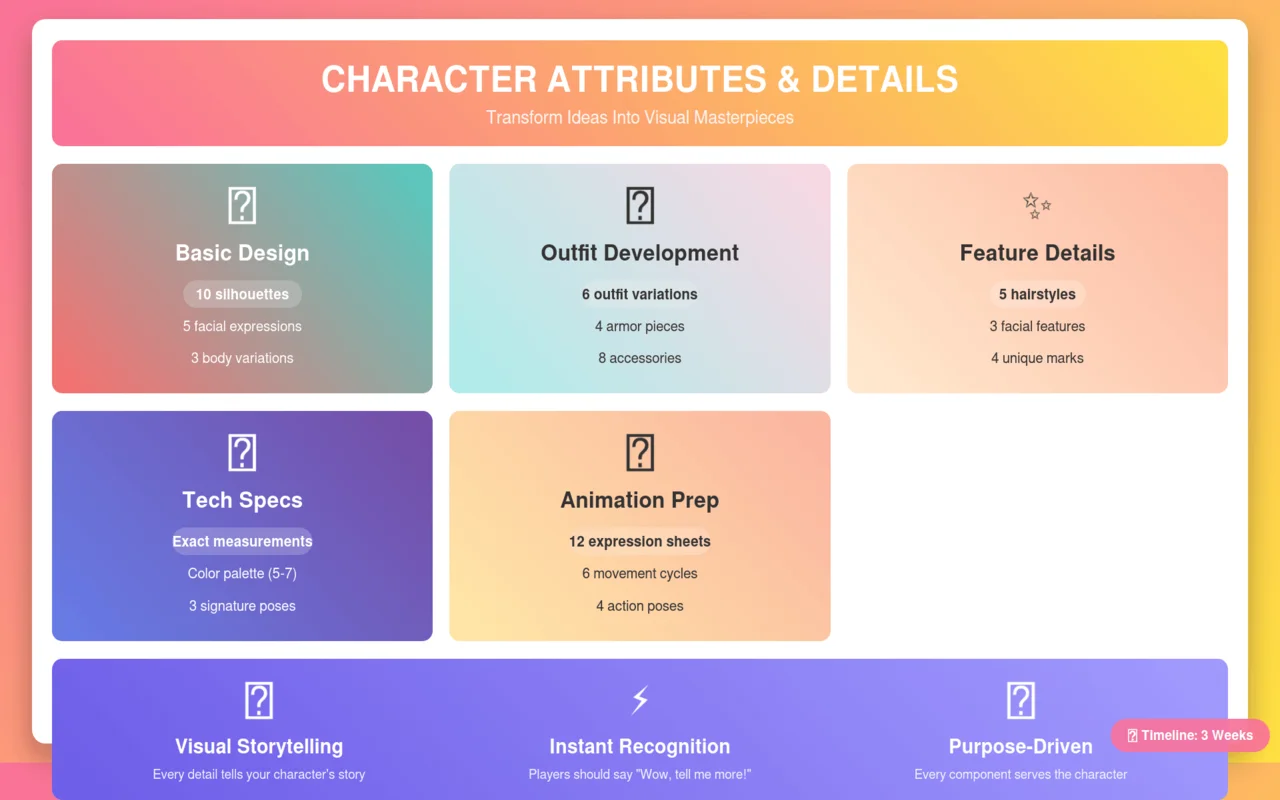 CHARACTER ATTRIBUTES & DETAILS
Transform Ideas Into Visual Masterpieces

Basic Design
10 silhouettes
5 facial expressions
3 body variations

Outfit Development
6 outfit variations
4 armor pieces
8 accessories

Feature Details
5 hairstyles
3 facial features
4 unique marks

Tech Specs
Exact measurements
Color palette (5-7)
3 signature poses

Animation Prep
12 expression sheets
6 movement cycles
4 action poses

Visual Storytelling
Every detail tells your character's story

Instant Recognition
Players should say "Wow, tell me more!"

Purpose-Driven
Every component serves the character

Timeline: 3 Weeks